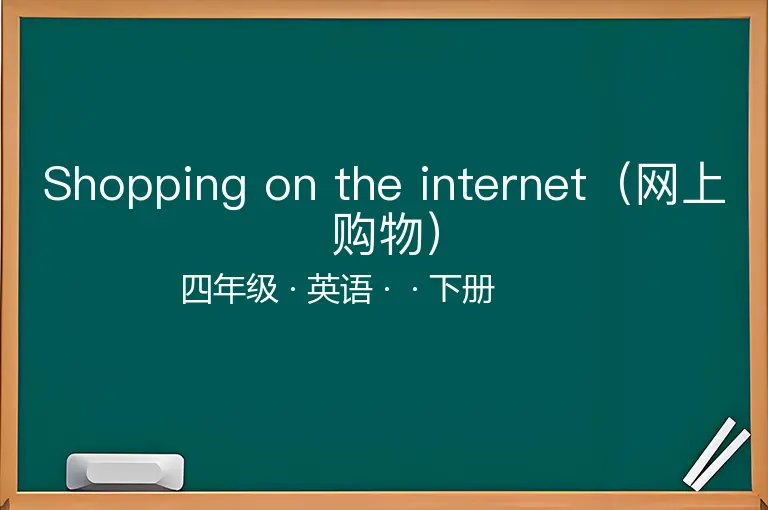 Shopping on the internet（网上购物）

四年级 · 英语 · · 下册